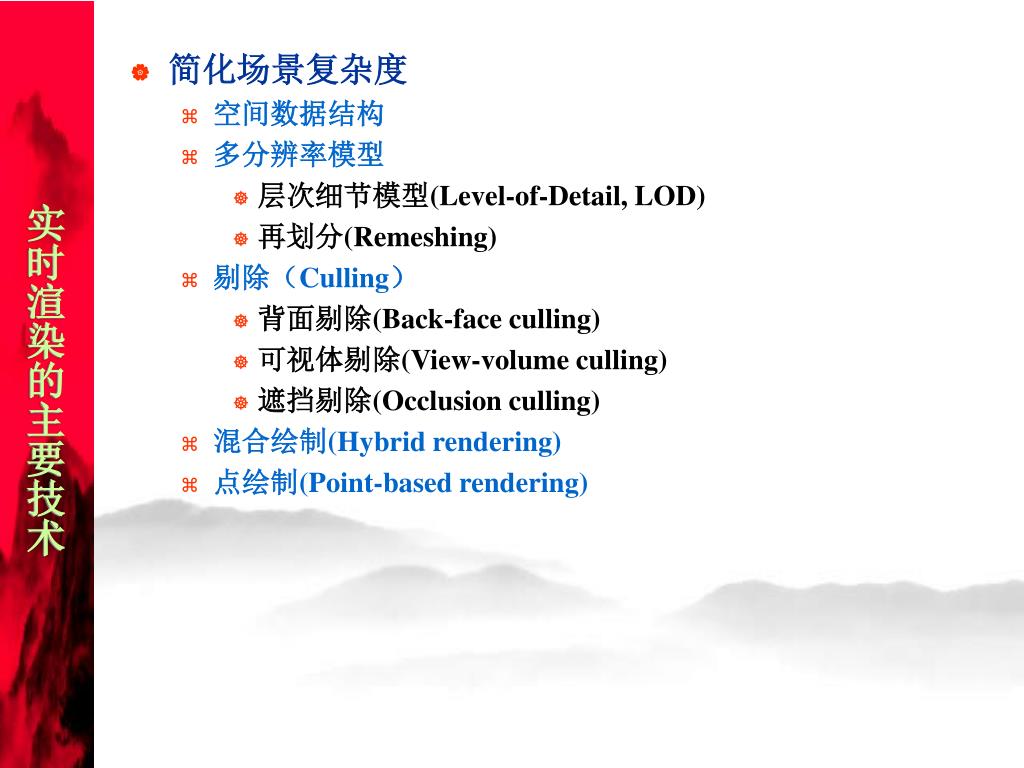 实时渲染的主要技术

简化场景复杂度

空间数据结构

多分辨率模型

层次细节模型(Level-of-Detail, LOD)

再划分(Remeshing)

剔除（Culling）

背面剔除(Back-face culling)

可视体剔除(View-volume culling)

遮挡剔除(Occlusion culling)

混合绘制(Hybrid rendering)

点绘制(Point-based rendering)